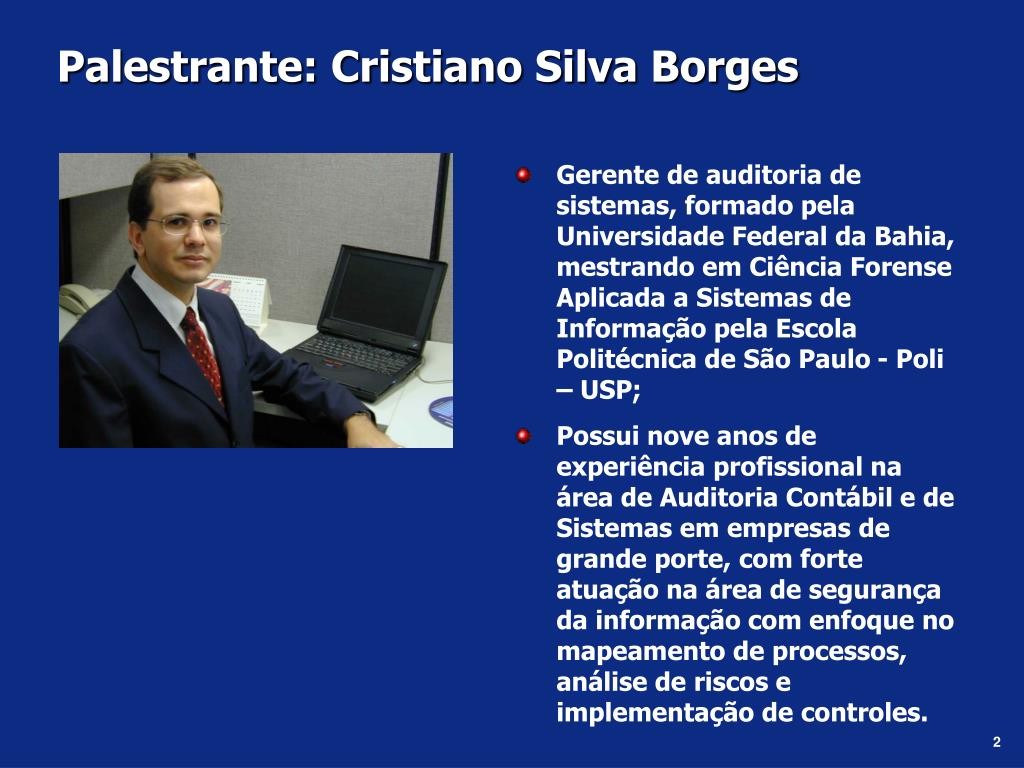 Palestrante: Cristiano Silva Borges

Gerente de auditoria de sistemas, formado pela Universidade Federal da Bahia, mestrando em Ciência Forense Aplicada a Sistemas de Informação pela Escola Politécnica de São Paulo - Poli – USP;

Possui nove anos de experiência profissional na área de Auditoria Contábil e de Sistemas em empresas de grande porte, com forte atuação na área de segurança da informação com enfoque no mapeamento de processos, análise de riscos e implementação de controles.

2